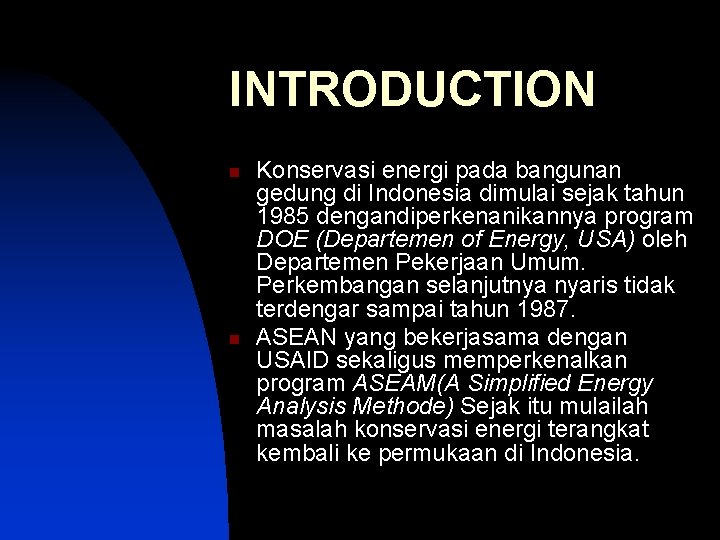 INTRODUCTION

Konservasi energi pada bangunan gedung di Indonesia dimulai sejak tahun 1985 dengandiperkenanikannya program DOE (Departemen of Energy, USA) oleh Departemen Pekerjaan Umum. Perkembangan selanjutnya nyaris tidak terdengar sampai tahun 1987.

ASEAN yang bekerjasama dengan USAID sekaligus memperkenalkan program ASEAM(A Simplified Energy Analysis Methode) Sejak itu mulailah masalah konservasi energi terangkat kembali ke permukaan di Indonesia.